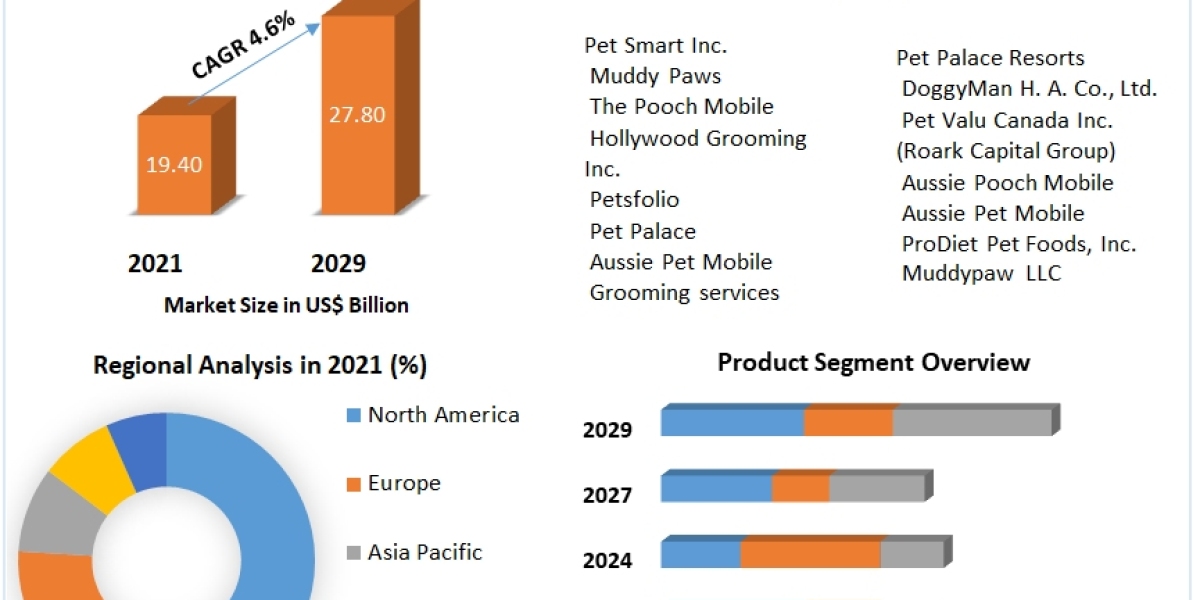 CAGR 4.6%

19.40

27.80

2021

2029

Market Size in US$ Billion

Pet Smart Inc.
Muddy Paws
The Pooch Mobile
Hollywood Grooming Inc.
Petsfolio
Pet Palace
Aussie Pet Mobile Grooming services

Pet Palace Resorts
DoggyMan H. A. Co., Ltd.
Pet Valu Canada Inc. (Roark Capital Group)
Aussie Pooch Mobile
Aussie Pet Mobile
ProDiet Pet Foods, Inc.
Muddypaw LLC

Regional Analysis in 2021 (%)

North America

Europe

Asia Pacific

Product Segment Overview

2029

2027

2024